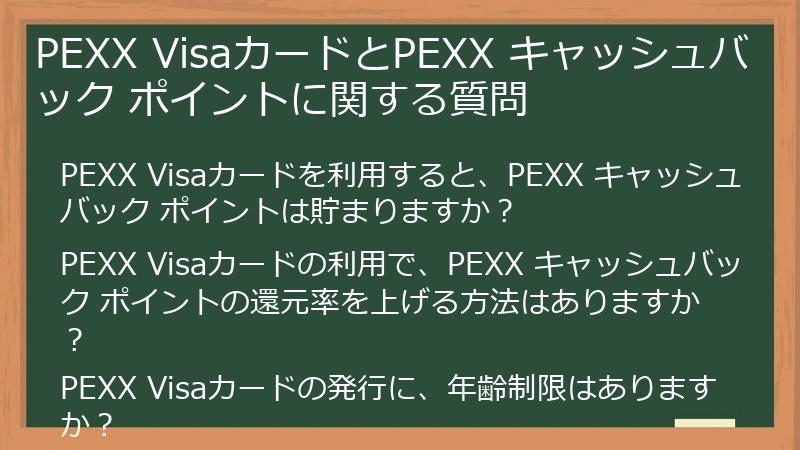 PEXX VisaカードとPEXX キャッシュバック ポイントに関する質問

PEXX Visaカードを利用すると、PEXX キャッシュバック ポイントは貯まりますか？

PEXX Visaカードの利用で、PEXX キャッシュバック ポイントの還元率を上げる方法はありますか？

PEXX Visaカードの発行に、年齢制限はありますか？